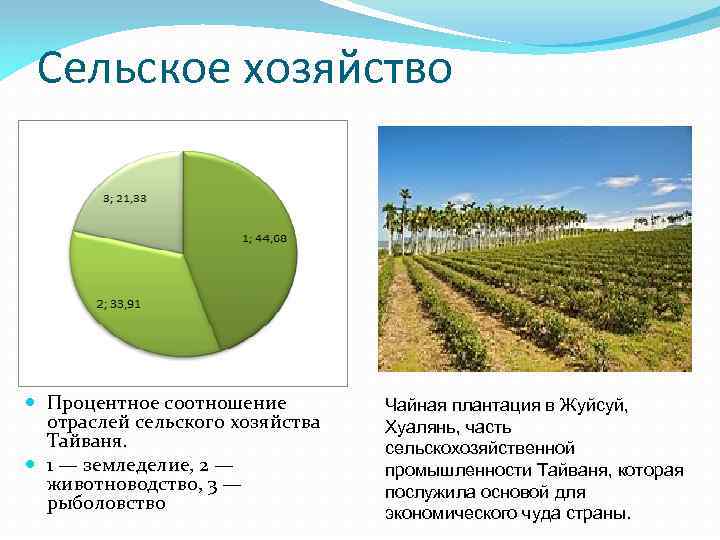 Сельское хозяйство

3; 21,33

1; 44,08

2; 33,91

Процентное соотношение отраслей сельского хозяйства Тайваня.

1 — земледелие, 2 — животноводство, 3 — рыболовство

Чайная плантация в Жуйсуй, Хуалянь, часть сельскохозяйственной промышленности Тайваня, которая послужила основой для экономического чуда страны.